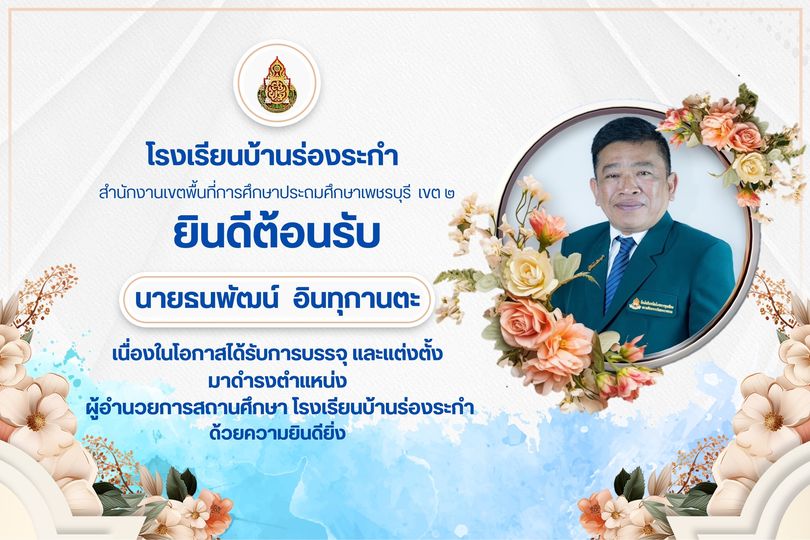 โรงเรียนบ้านร่องระกำ
สำนักงานเขตพื้นที่การศึกษาประถมศึกษาเพชรบุรี เขต ๒
ยินดีต้อนรับ

นายธนพัฒน์ อินทุกานตะ

เนื่องในโอกาสได้รับการบรรจุ และแต่งตั้ง
มาดำรงตำแหน่ง
ผู้อำนวยการสถานศึกษา โรงเรียนบ้านร่องระกำ
ด้วยความยินดียิ่ง